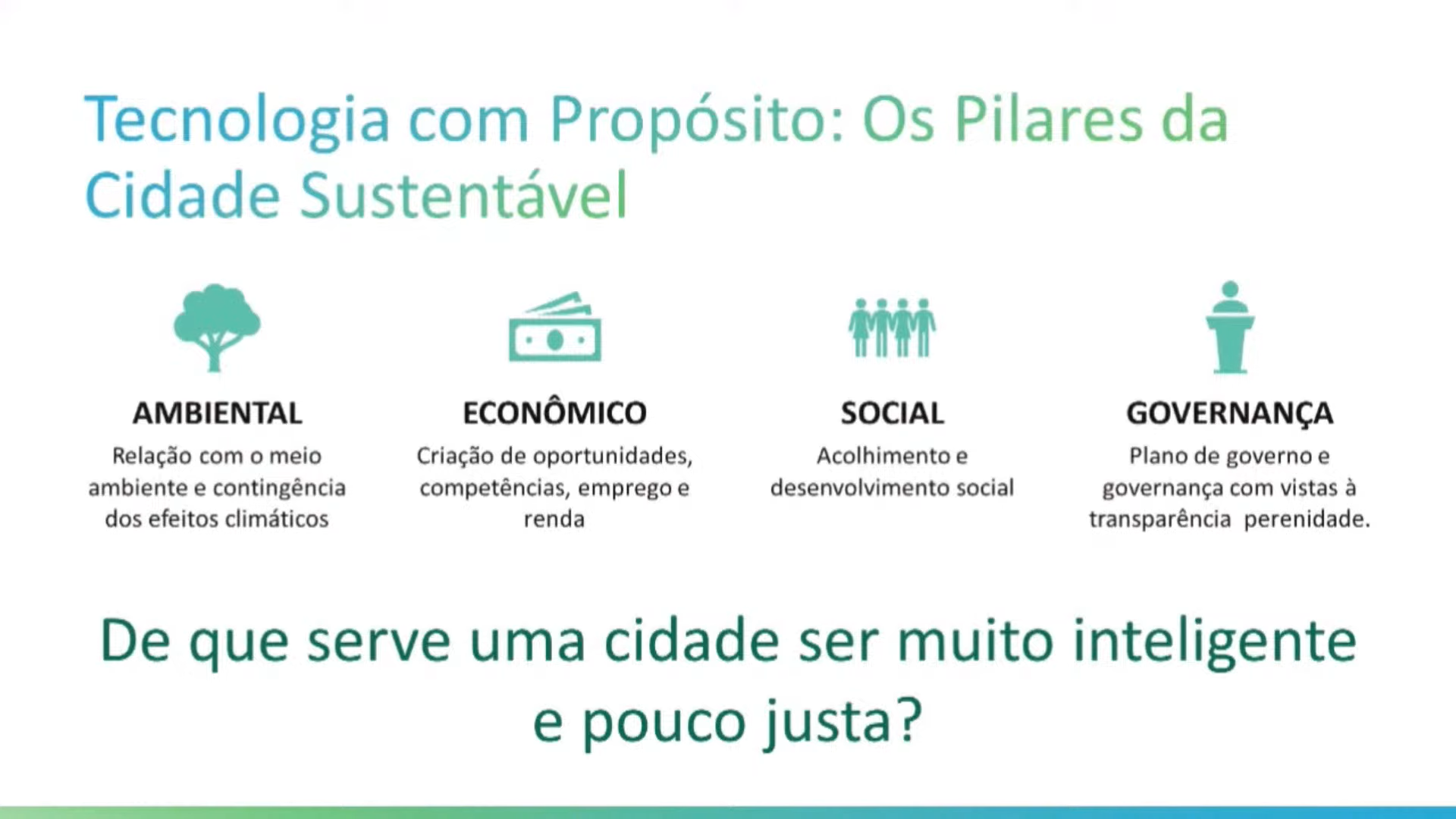 Tecnologia com Propósito: Os Pilares da Cidade Sustentável

AMBIENTAL
Relação com o meio ambiente e contingência dos efeitos climáticos

ECONÔMICO
Criação de oportunidades, competências, emprego e renda

SOCIAL
Acolhimento e desenvolvimento social

GOVERNANÇA
Plano de governo e governança com vistas à transparência perenidade.

De que serve uma cidade ser muito inteligente e pouco justa?